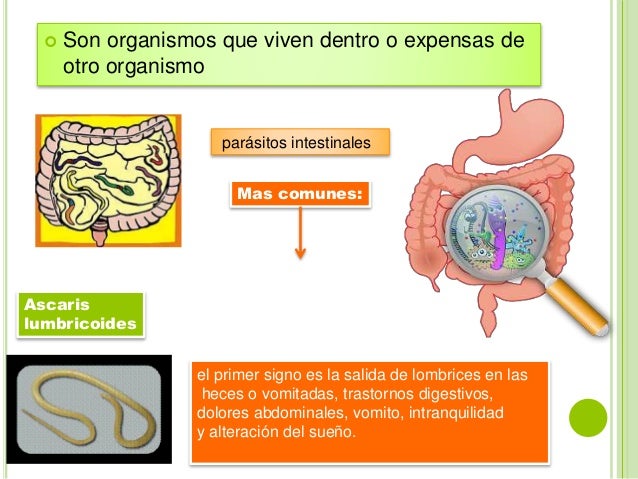 Son organismos que viven dentro o expensas de otro organismo

parásitos intestinales

Mas comunes:

Ascaris lumbricoides

el primer signo es la salida de lombrices en las heces o vomitadas, trastornos digestivos, dolores abdominales, vomito, intranquilidad y alteración del sueño.